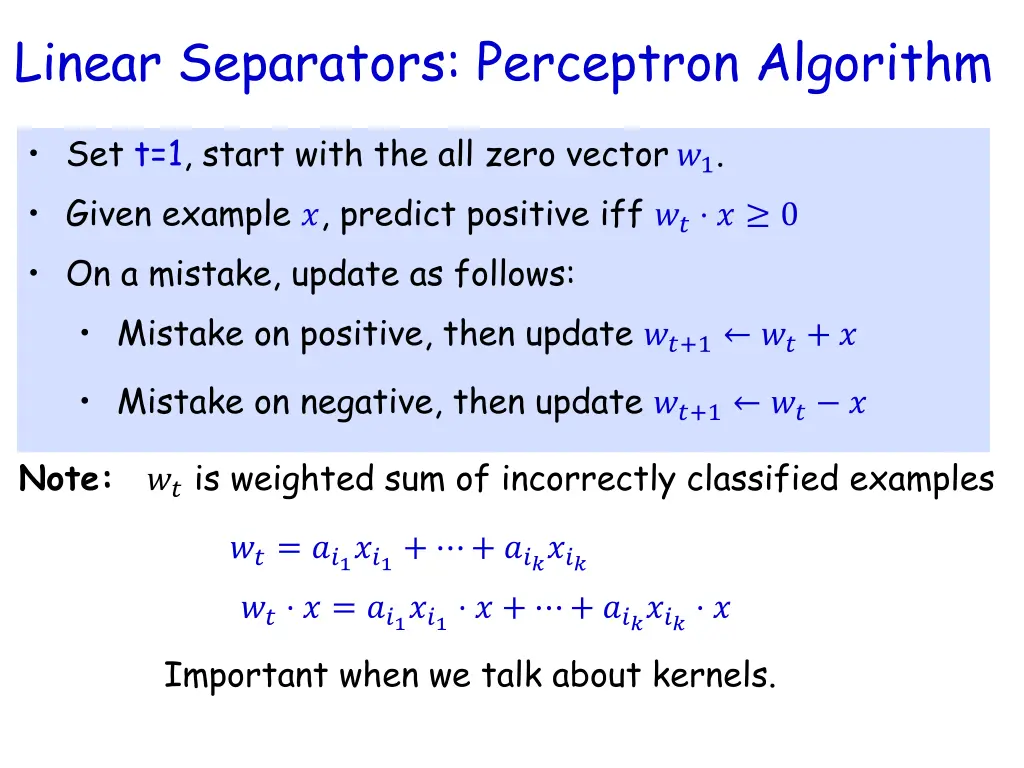 Linear Separators: Perceptron Algorithm

• Set t=1, start with the all zero vector $w_1$.

• Given example $x$, predict positive iff $w_t \cdot x \geq 0$

• On a mistake, update as follows:

• Mistake on positive, then update $w_{t+1} \leftarrow w_t + x$

• Mistake on negative, then update $w_{t+1} \leftarrow w_t - x$

Note: $w_t$ is weighted sum of incorrectly classified examples

$w_t = a_{i_1} x_{i_1} + \cdots + a_{i_k} x_{i_k}$

$w_t \cdot x = a_{i_1} x_{i_1} \cdot x + \cdots + a_{i_k} x_{i_k} \cdot x$

Important when we talk about kernels.